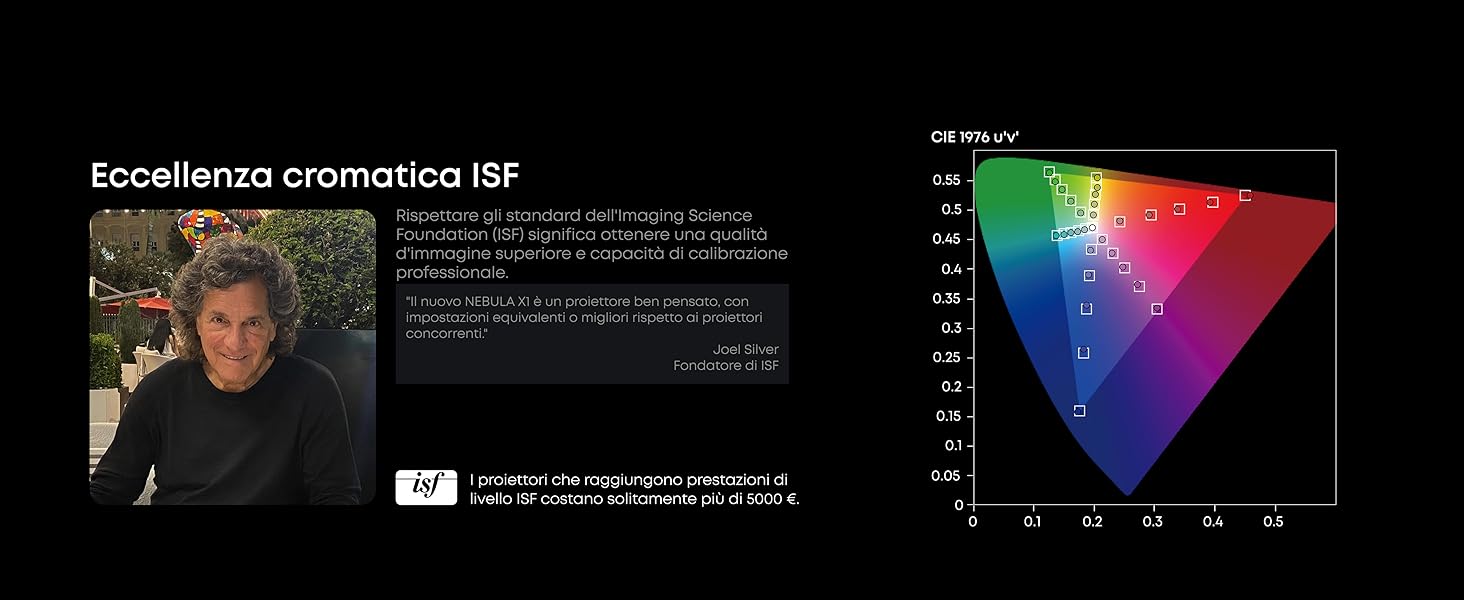 Eccellenza cromatica ISF

Rispettare gli standard dell'Imaging Science Foundation (ISF) significa ottenere una qualità d'immagine superiore e capacità di calibrazione professionale.

"Il nuovo NEBULA X1 è un proiettore ben pensato, con impostazioni equivalenti o migliori rispetto ai proiettori concorrenti."

Joel Silver
Fondatore di ISF

isf

I proiettori che raggiungono prestazioni di livello ISF costano solitamente più di 5000 €.

CIE 1976 u'v'

0.55
0.5
0.45
0.4
0.35
0.3
0.25
0.2
0.15
0.1
0.05
0

0 0.1 0.2 0.3 0.4 0.5